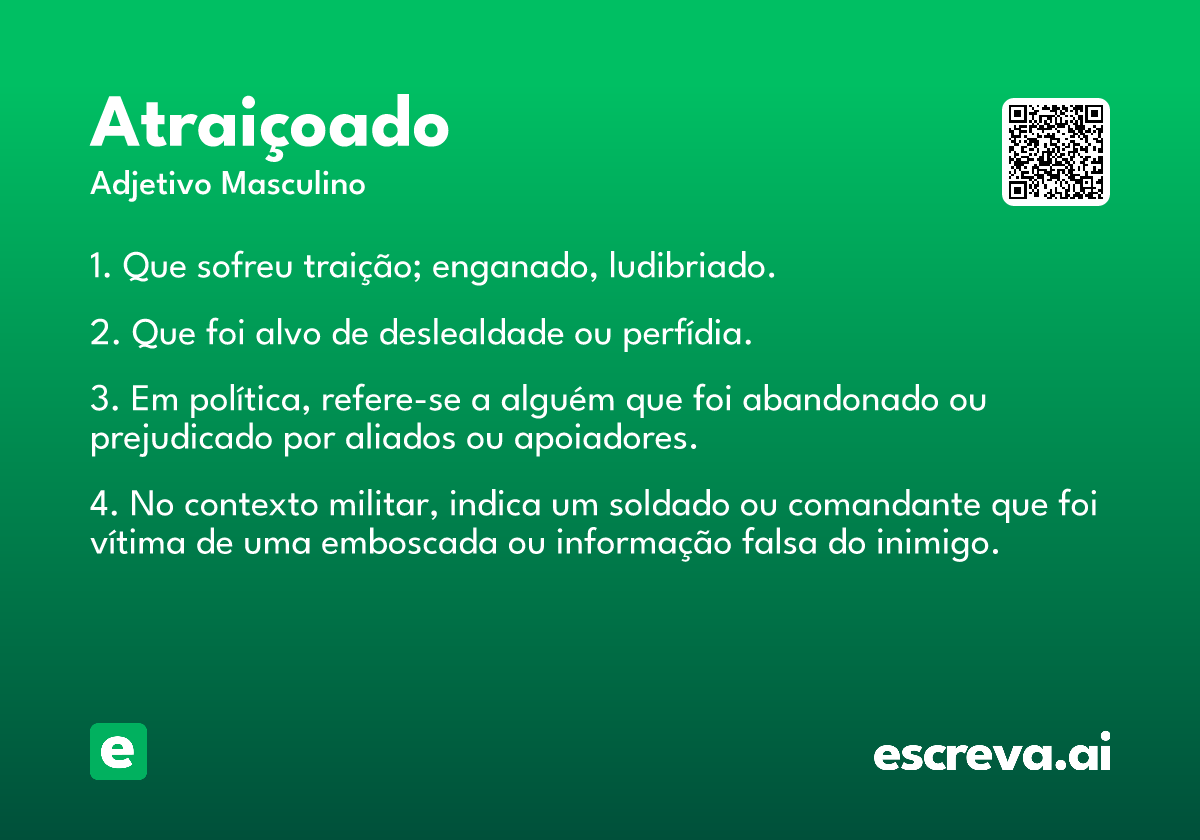 Atraiçoado
Adjetivo Masculino

1. Que sofreu traição; enganado, ludibriado.

2. Que foi alvo de deslealdade ou perfídia.

3. Em política, refere-se a alguém que foi abandonado ou prejudicado por aliados ou apoiadores.

4. No contexto militar, indica um soldado ou comandante que foi vítima de uma emboscada ou informação falsa do inimigo.

e

escreva.ai